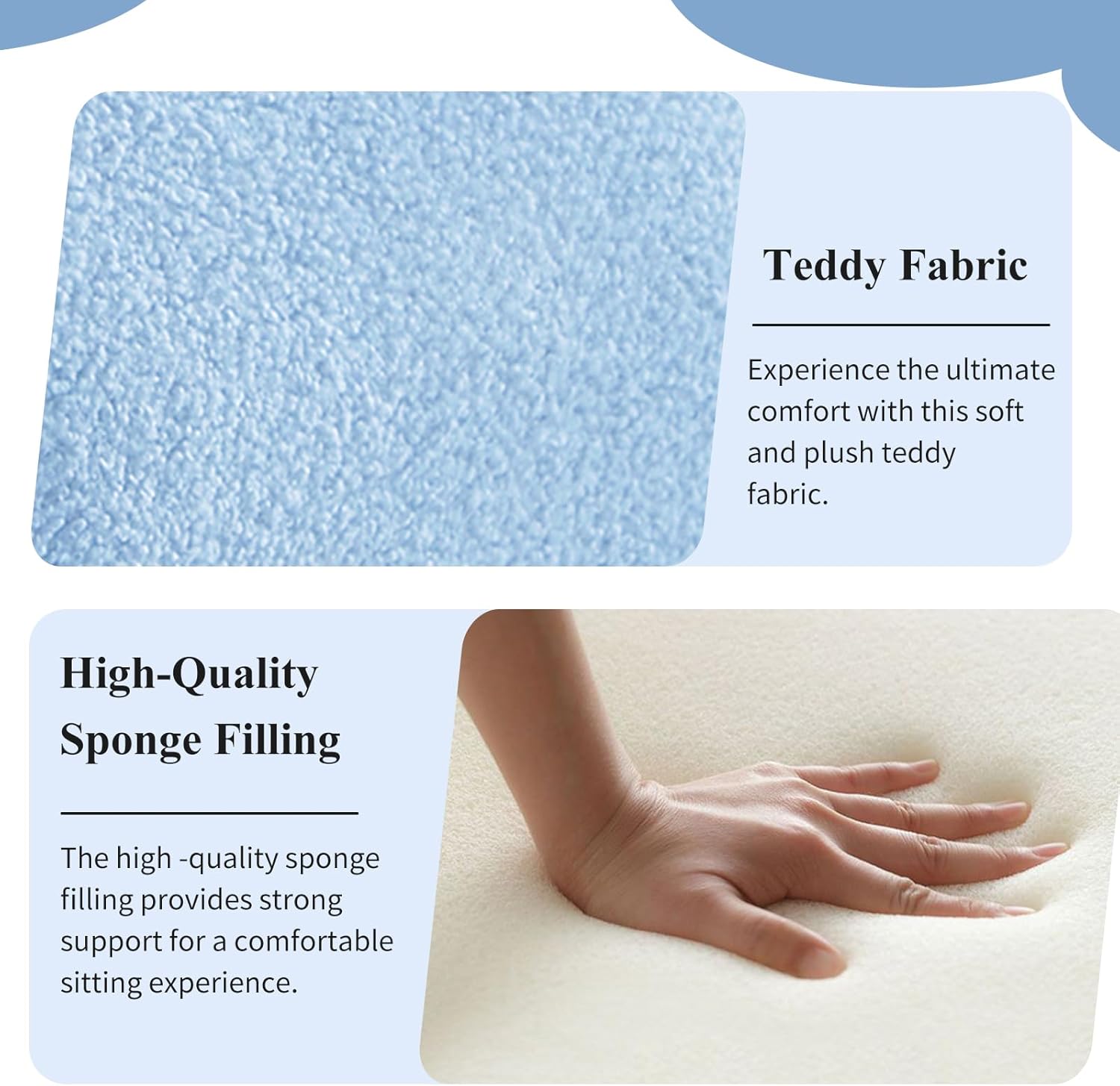 Teddy Fabric

Experience the ultimate comfort with this soft and plush teddy fabric.

High-Quality Sponge Filling

The high -quality sponge filling provides strong support for a comfortable sitting experience.